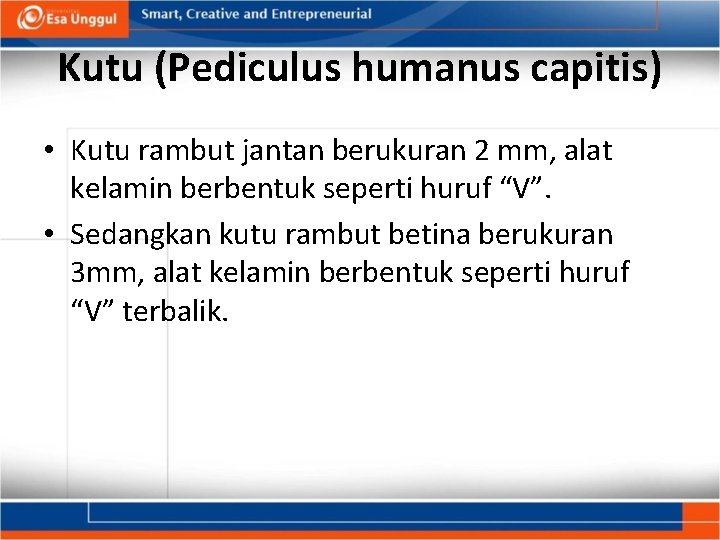 Esa Unggul

Smart, Creative and Entrepreneurial

Kutu (Pediculus humanus capitis)

• Kutu rambut jantan berukuran 2 mm, alat kelamin berbentuk seperti huruf “V”.

• Sedangkan kutu rambut betina berukuran 3mm, alat kelamin berbentuk seperti huruf “V” terbalik.